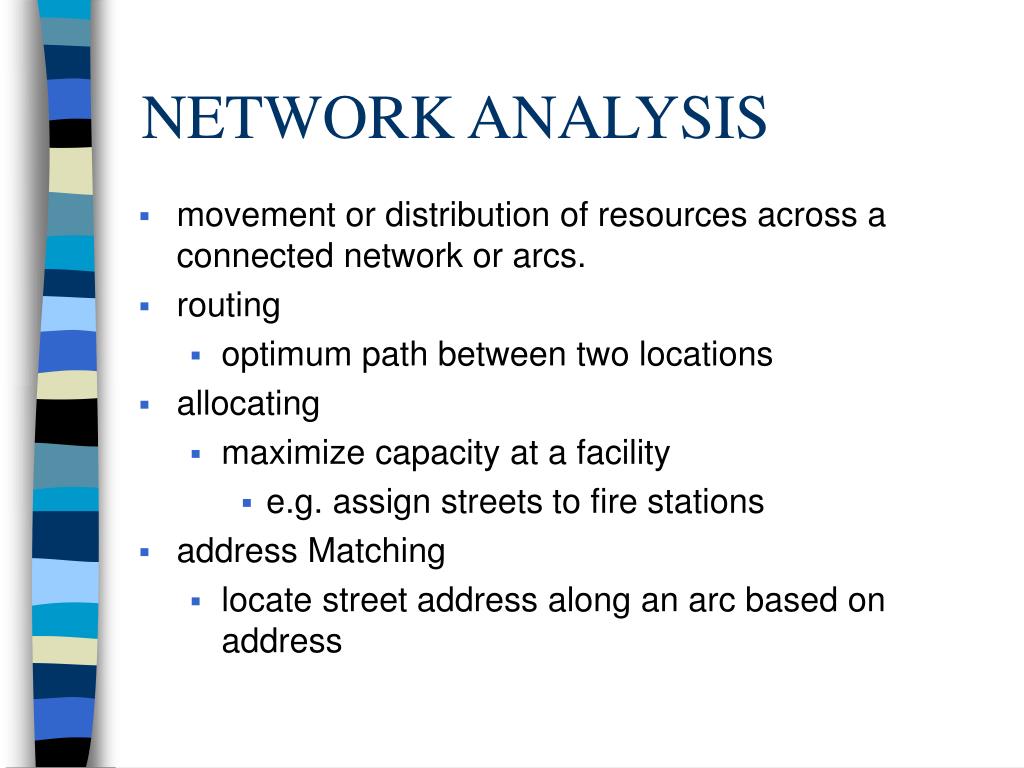 NETWORK ANALYSIS

- movement or distribution of resources across a connected network or arcs.
- routing
  - optimum path between two locations
- allocating
  - maximize capacity at a facility
    - e.g. assign streets to fire stations
- address Matching
  - locate street address along an arc based on address